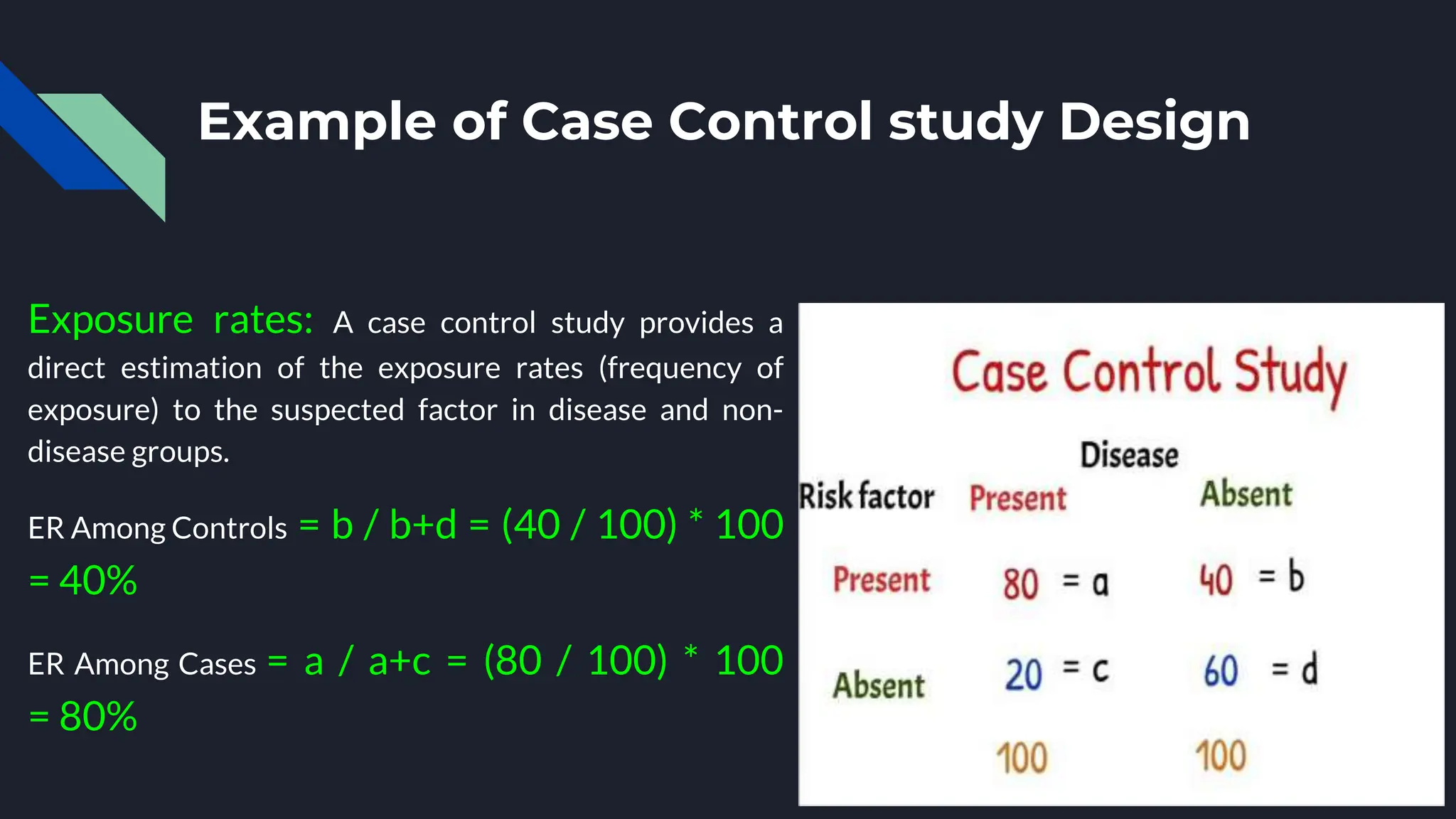 Example of Case Control study Design

Exposure rates: A case control study provides a direct estimation of the exposure rates (frequency of exposure) to the suspected factor in disease and non-disease groups.

ER Among Controls = b / b+d = (40 / 100) * 100 = 40%

ER Among Cases = a / a+c = (80 / 100) * 100 = 80%

Case Control Study

Disease

| Risk factor | Present | Absent |
|---|---|---|
| Present | 80 = a | 40 = b |
| Absent | 20 = c | 60 = d |
| | 100 | 100 |